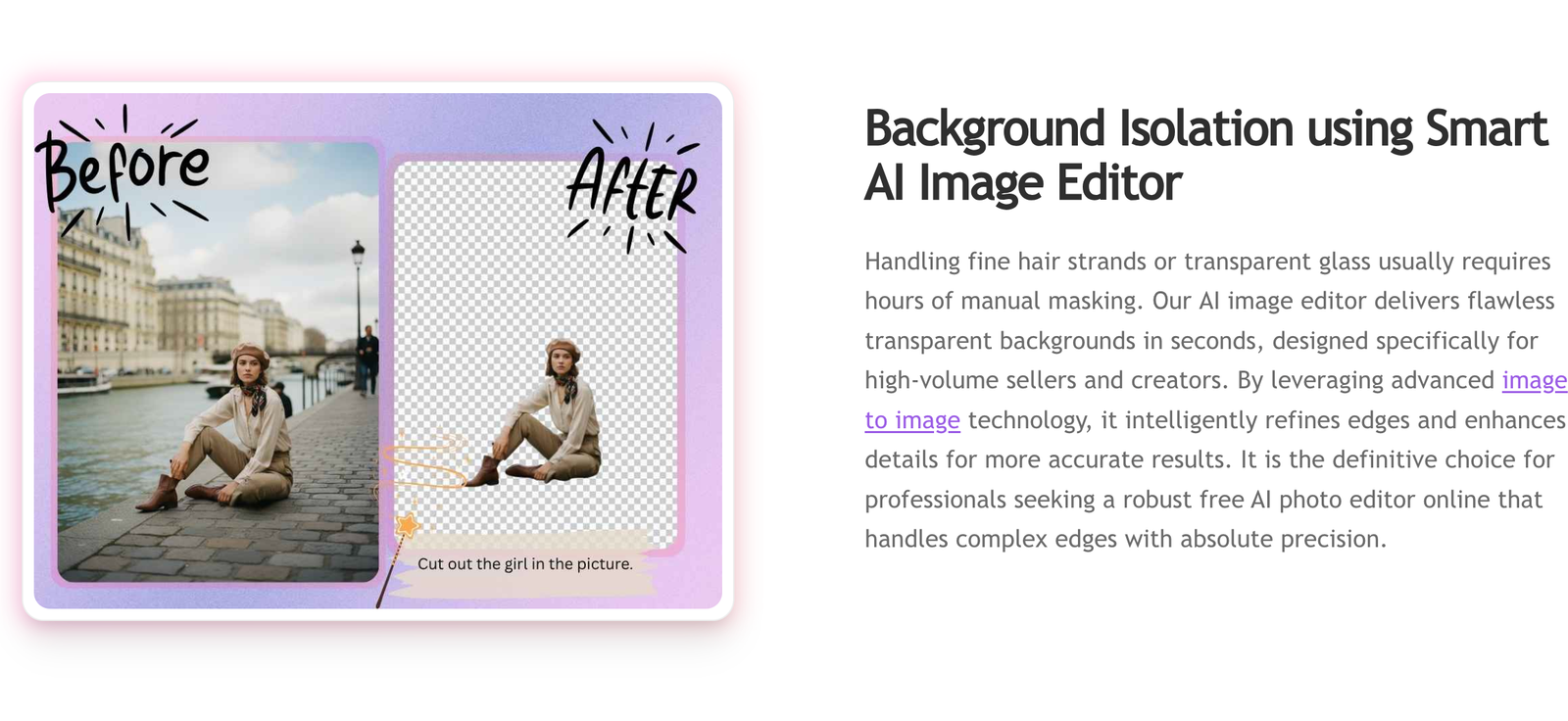 Before

After

Cut out the girl in the picture.

Background Isolation using Smart AI Image Editor

Handling fine hair strands or transparent glass usually requires hours of manual masking. Our AI image editor delivers flawless transparent backgrounds in seconds, designed specifically for high-volume sellers and creators. By leveraging advanced image to image technology, it intelligently refines edges and enhances details for more accurate results. It is the definitive choice for professionals seeking a robust free AI photo editor online that handles complex edges with absolute precision.